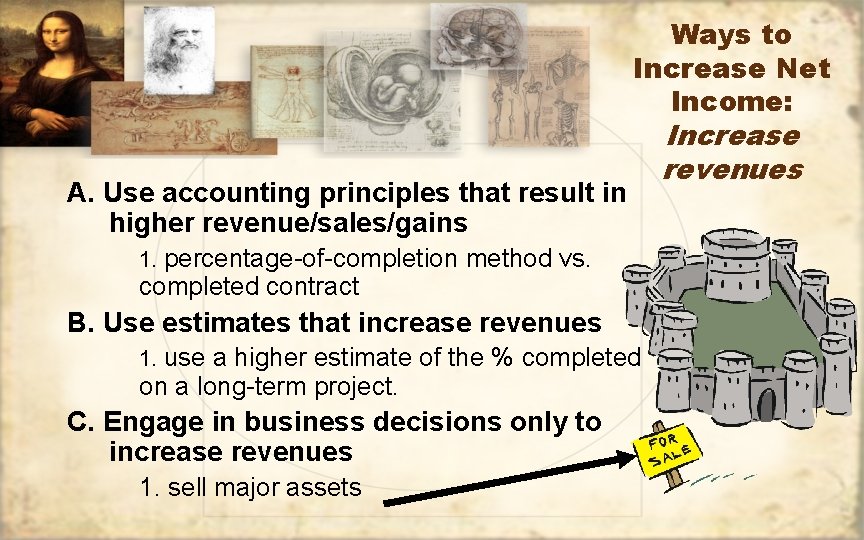 Ways to Increase Net Income: Increase revenues

A. Use accounting principles that result in higher revenue/sales/gains

1. percentage-of-completion method vs. completed contract

B. Use estimates that increase revenues

1. use a higher estimate of the % completed on a long-term project.

C. Engage in business decisions only to increase revenues

1. sell major assets

FOR SALE